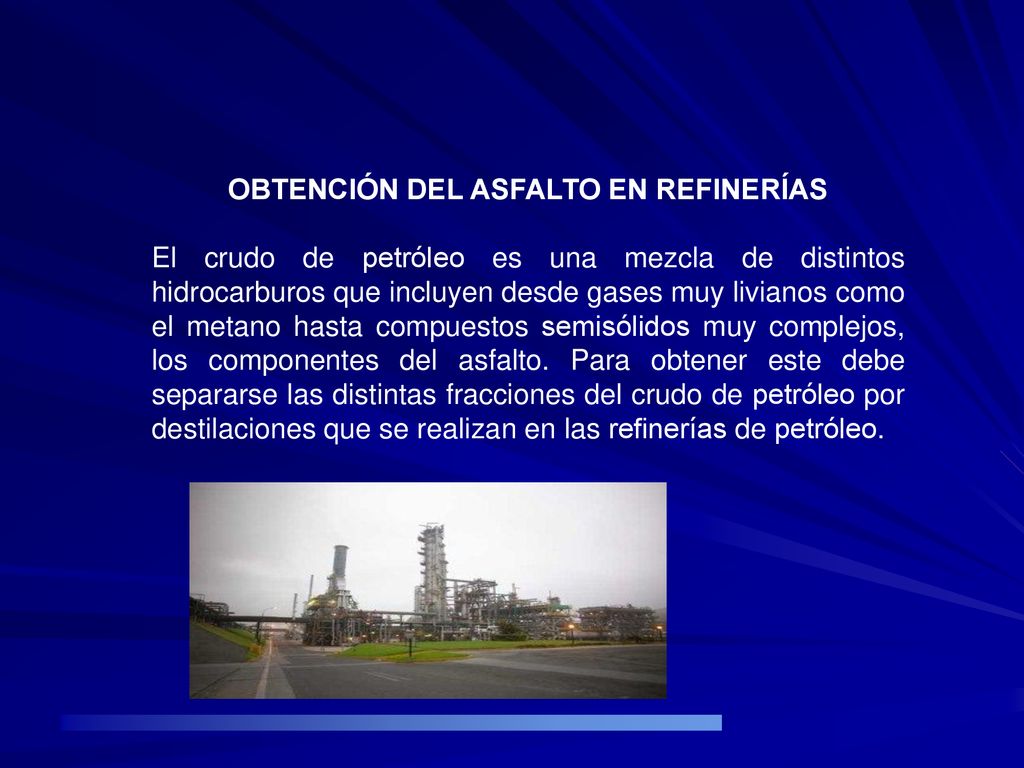 OBTENCIÓN DEL ASFALTO EN REFINERÍAS

El crudo de petróleo es una mezcla de distintos hidrocarburos que incluyen desde gases muy livianos como el metano hasta compuestos semisólidos muy complejos, los componentes del asfalto. Para obtener este debe separarse las distintas fracciones del crudo de petróleo por destilaciones que se realizan en las refinerías de petróleo.